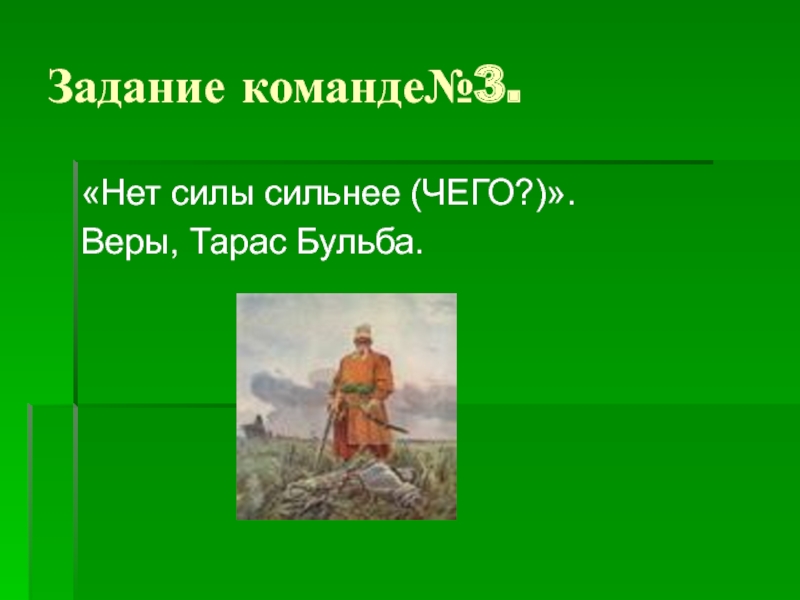 Задание команде№3.

«Нет силы сильнее (ЧЕГО?)».

Веры, Тарас Бульба.